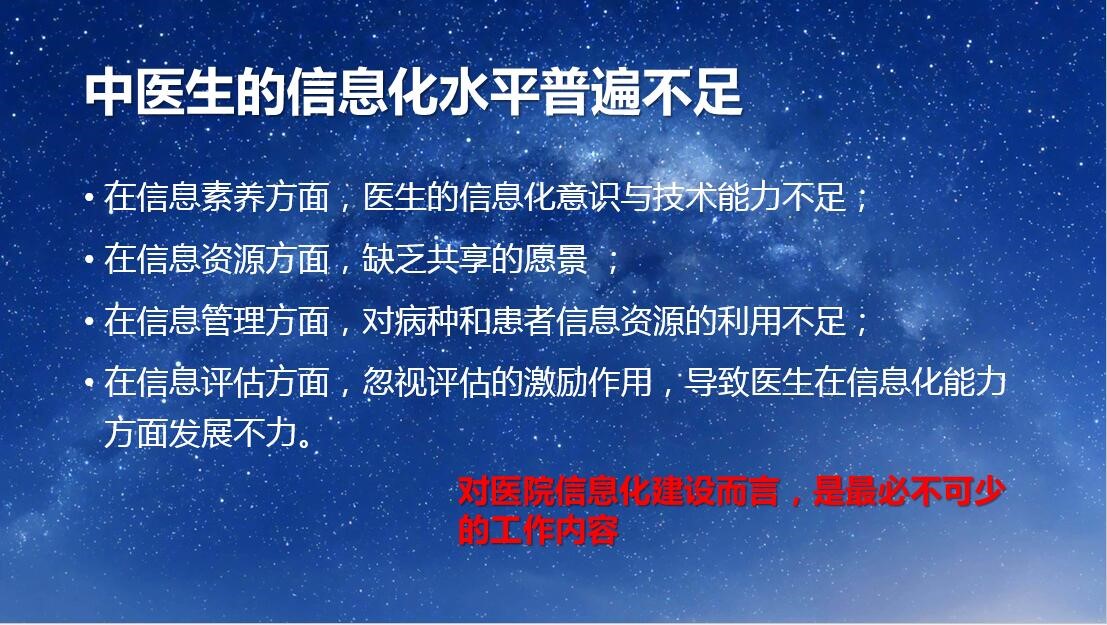 中医生的信息化水平普遍不足

• 在信息素养方面，医生的信息化意识与技术能力不足；

• 在信息资源方面，缺乏共享的愿景 ；

• 在信息管理方面，对病种和患者信息资源的利用不足；

• 在信息评估方面，忽视评估的激励作用，导致医生在信息化能力方面发展不力。

对医院信息化建设而言，是最必不可少的工作内容